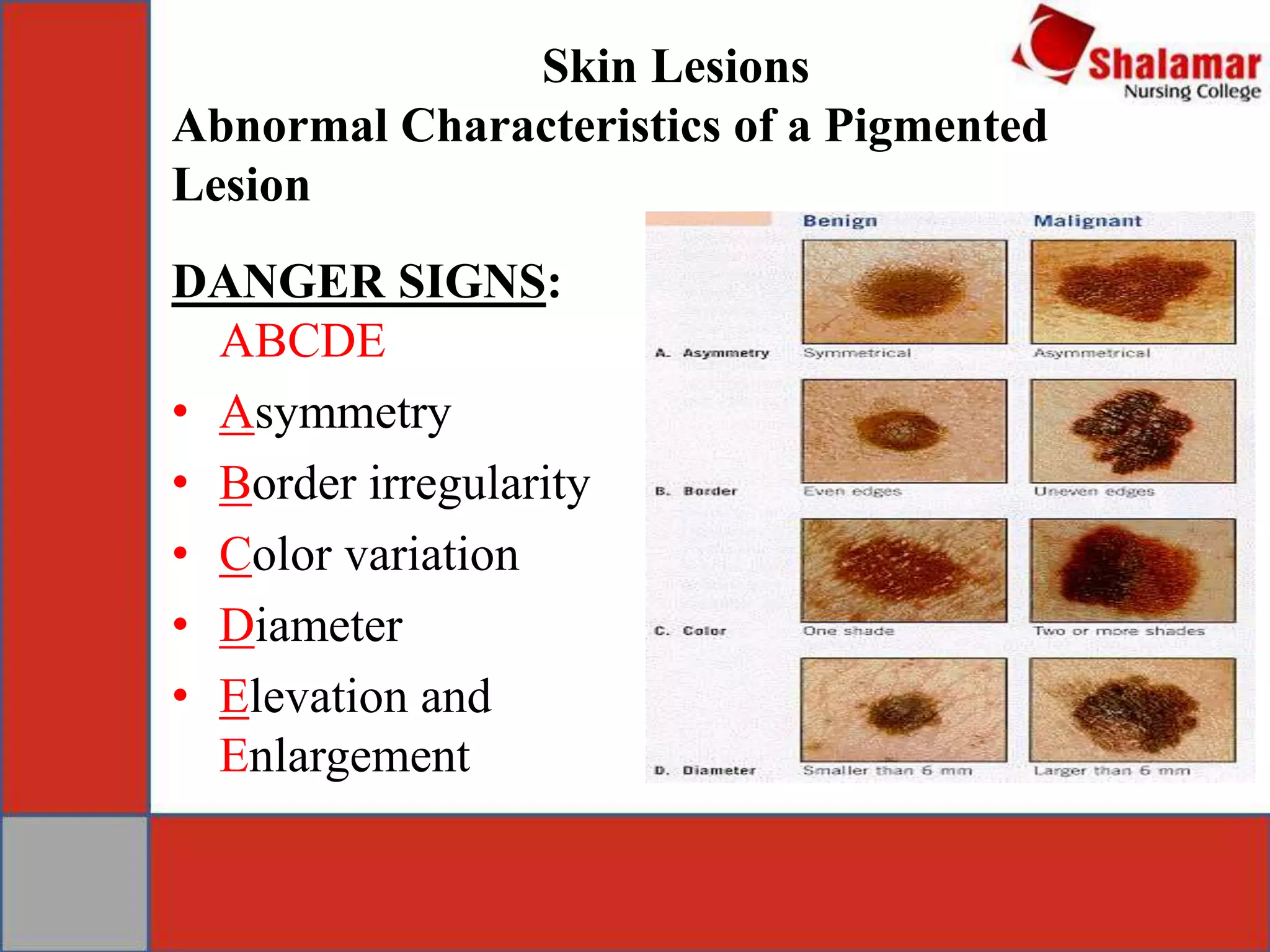 Shalamar
Nursing College

Skin Lesions
Abnormal Characteristics of a Pigmented Lesion

DANGER SIGNS:
ABCDE
• Asymmetry
• Border irregularity
• Color variation
• Diameter
• Elevation and Enlargement

| | Benign | Malignant |
|---|---|---|
| A. Asymmetry | Symmetrical | Asymmetrical |
| B. Border | Even edges | Uneven edges |
| C. Color | One shade | Two or more shades |
| D. Diameter | Smaller than 6 mm | Larger than 6 mm |